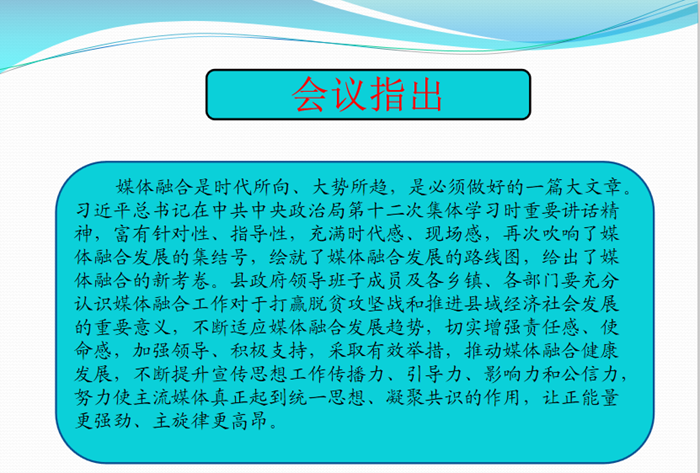 会议指出

媒体融合是时代所向、大势所趋，是必须做好的一篇大文章。习近平总书记在中共中央政治局第十二次集体学习时重要讲话精神，富有针对性、指导性，充满时代感、现场感，再次吹响了媒体融合发展的集结号，绘就了媒体融合发展的路线图，给出了媒体融合的新考卷。县政府领导班子成员及各乡镇、各部门要充分认识媒体融合工作对于打赢脱贫攻坚战和推进县域经济社会发展的重要意义，不断适应媒体融合发展趋势，切实增强责任感、使命感，加强领导、积极支持，采取有效举措，推动媒体融合健康发展，不断提升宣传思想工作传播力、引导力、影响力和公信力，努力使主流媒体真正起到统一思想、凝聚共识的作用，让正能量更强劲、主旋律更高昂。